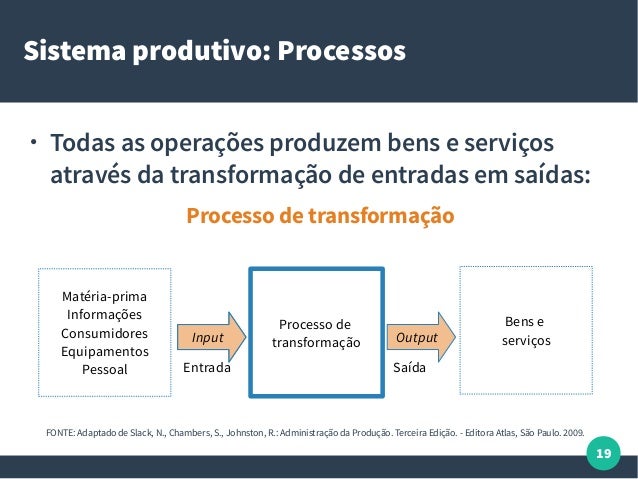 Sistema produtivo: Processos

• Todas as operações produzem bens e serviços através da transformação de entradas em saídas:

Processo de transformação

Matéria-prima
Informações
Consumidores
Equipamentos
Pessoal

Input
Entrada

Processo de transformação

Output
Saída

Bens e serviços

FONTE: Adaptado de Slack, N., Chambers, S., Johnston, R.: Administração da Produção. Terceira Edição. - Editora Atlas, São Paulo. 2009.

19